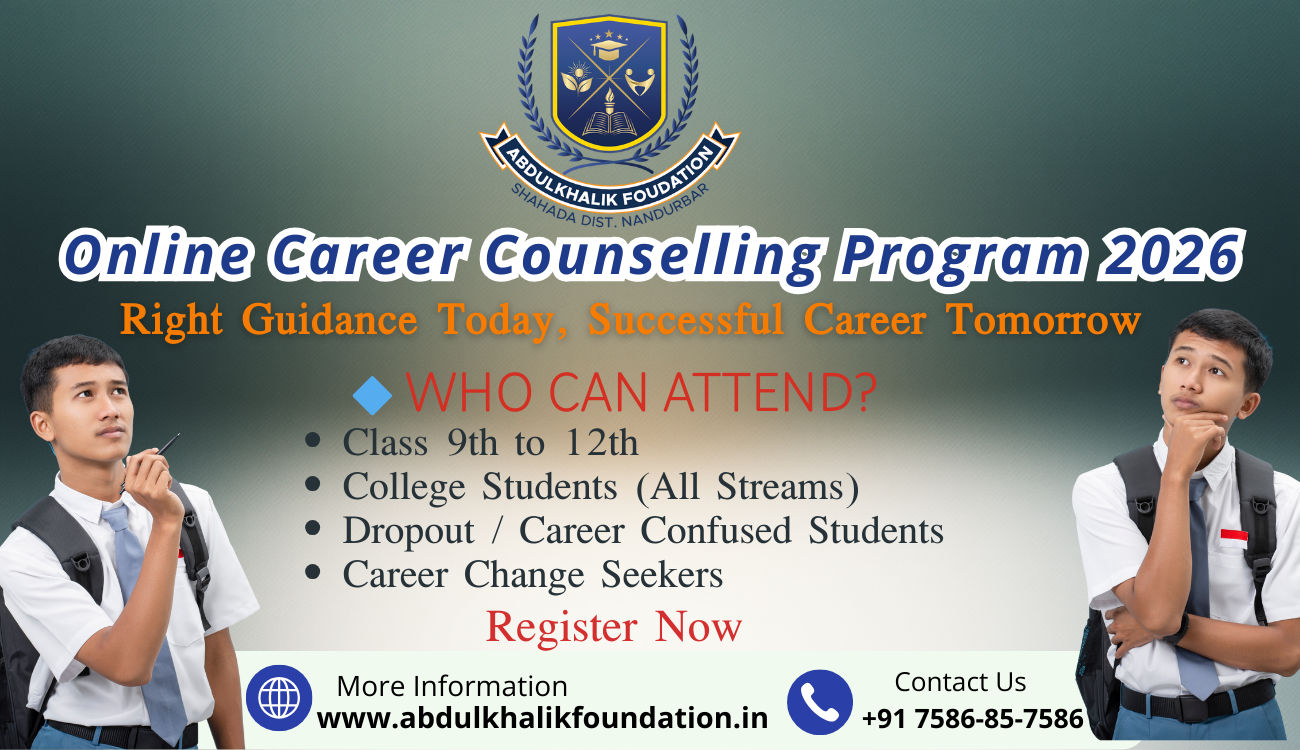 ABDULKHALIK FOUNDATION
SHAHADA DIST. NANDURBAR

Online Career Counselling Program 2026

Right Guidance Today, Successful Career Tomorrow

WHO CAN ATTEND?

- Class 9th to 12th
- College Students (All Streams)
- Dropout / Career Confused Students
- Career Change Seekers

Register Now

More Information
www.abdulkhalikfoundation.in

Contact Us
+91 7586-85-7586